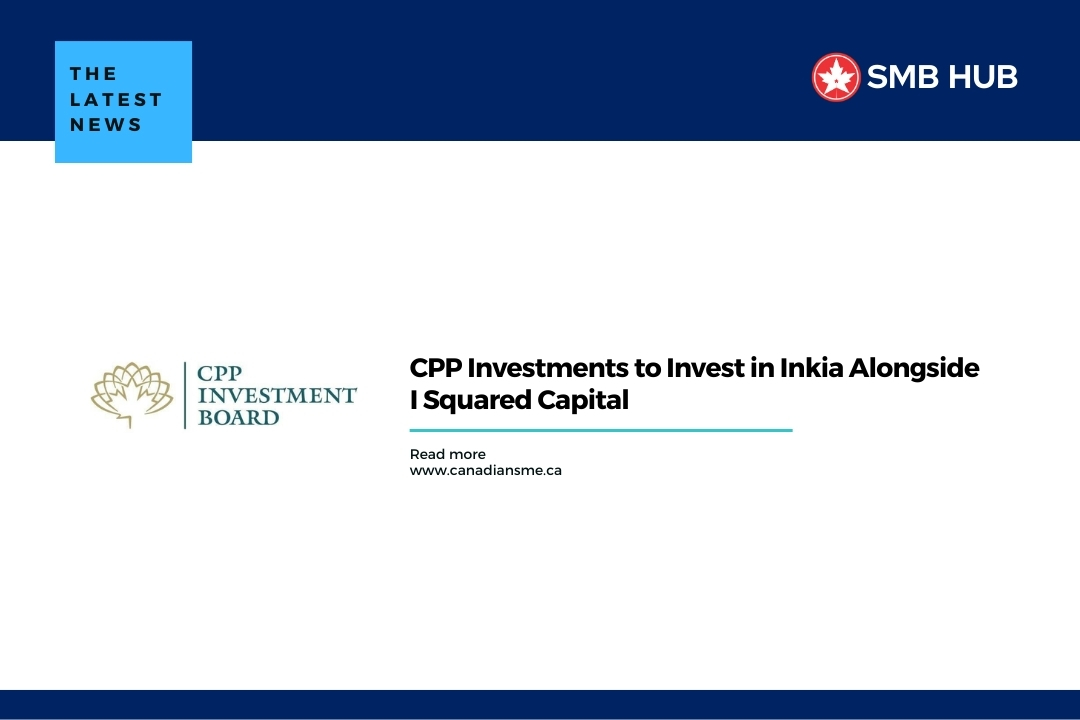 THE LATEST NEWS

SMB HUB

CPP INVESTMENT BOARD

CPP Investments to Invest in Inkia Alongside I Squared Capital

Read more
www.canadiansme.ca